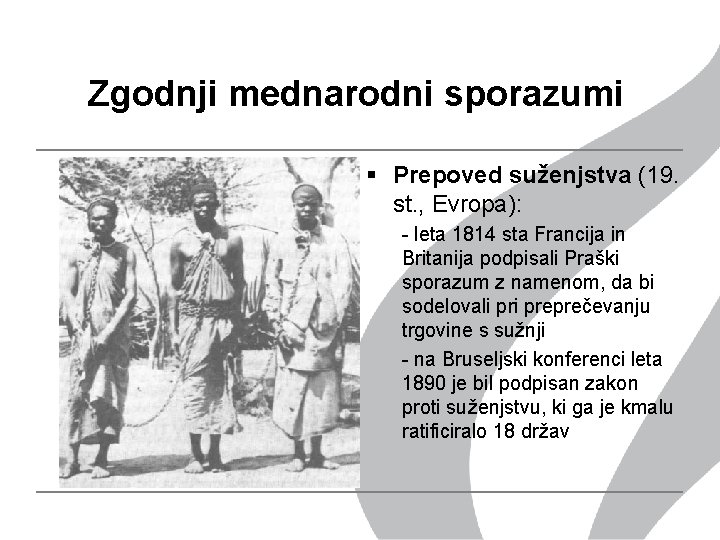 Zgodnji mednarodni sporazumi

▪ **Prepoved suženjstva** (19. st., Evropa):

- leta 1814 sta Francija in Britanija podpisali Praški sporazum z namenom, da bi sodelovali pri preprečevanju trgovine s sužnji

- na Bruseljski konferenci leta 1890 je bil podpisan zakon proti suženjstvu, ki ga je kmalu ratificiralo 18 držav